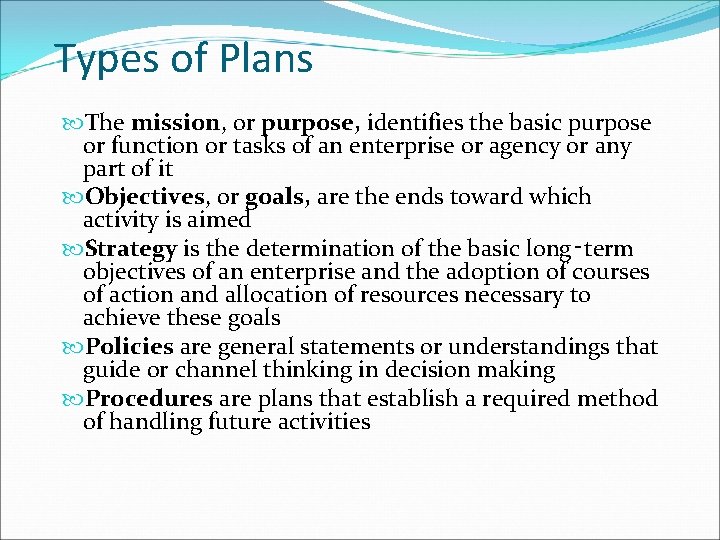 Types of Plans

The mission, or purpose, identifies the basic purpose or function or tasks of an enterprise or agency or any part of it

Objectives, or goals, are the ends toward which activity is aimed

Strategy is the determination of the basic long-term objectives of an enterprise and the adoption of courses of action and allocation of resources necessary to achieve these goals

Policies are general statements or understandings that guide or channel thinking in decision making

Procedures are plans that establish a required method of handling future activities